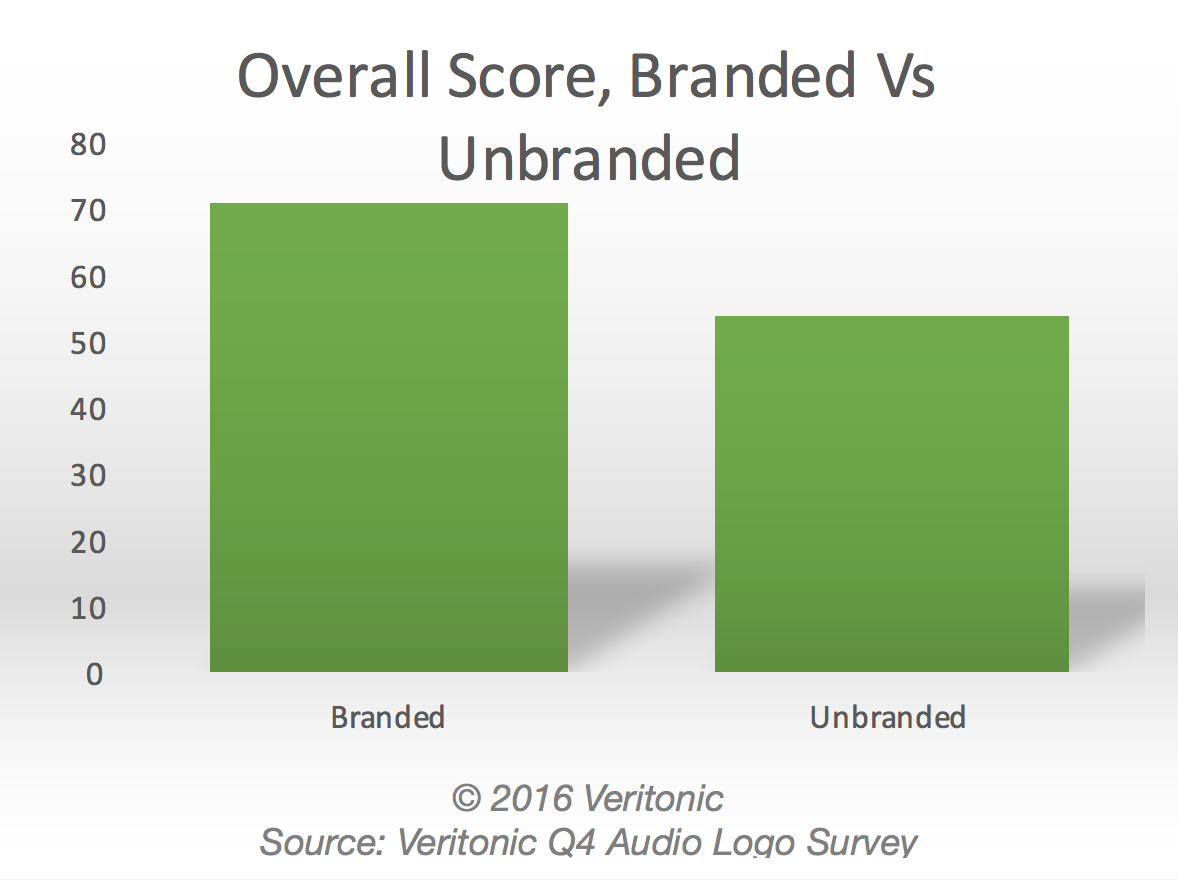 Overall Score, Branded Vs Unbranded

80
70
60
50
40
30
20
10
0

Branded
Unbranded

© 2016 Veritonic
Source: Veritonic Q4 Audio Logo Survey